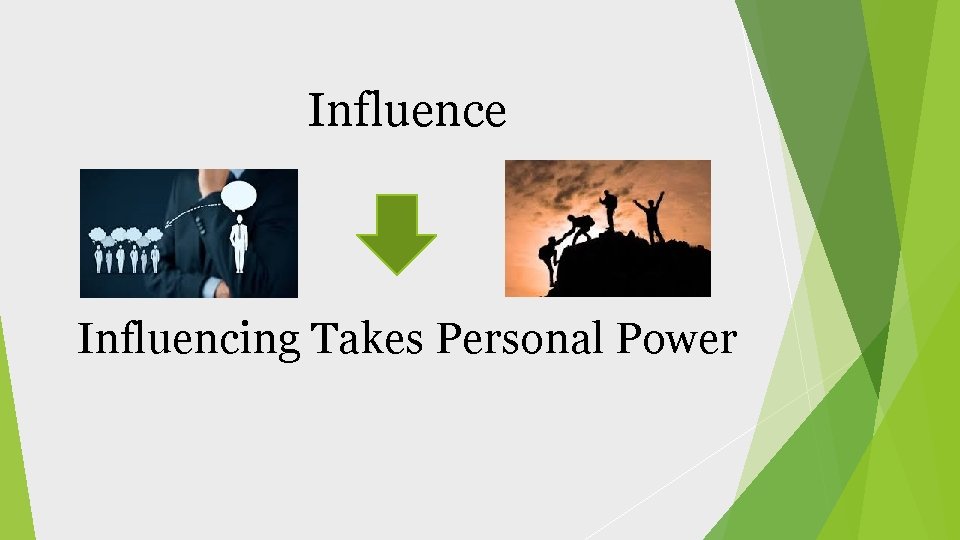 Influence

Influencing Takes Personal Power